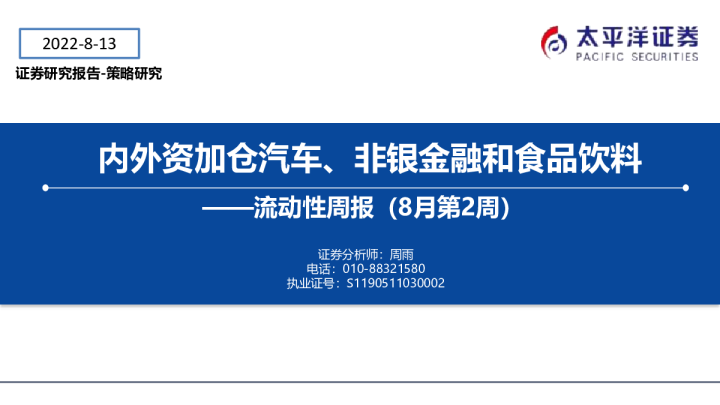 2022-8-13

证券研究报告-策略研究

太平洋证券
PACIFIC SECURITIES

内外资加仓汽车、非银金融和食品饮料

——流动性周报（8月第2周）

证券分析师：周雨
电话：010-88321580
执业证号：S1190511030002